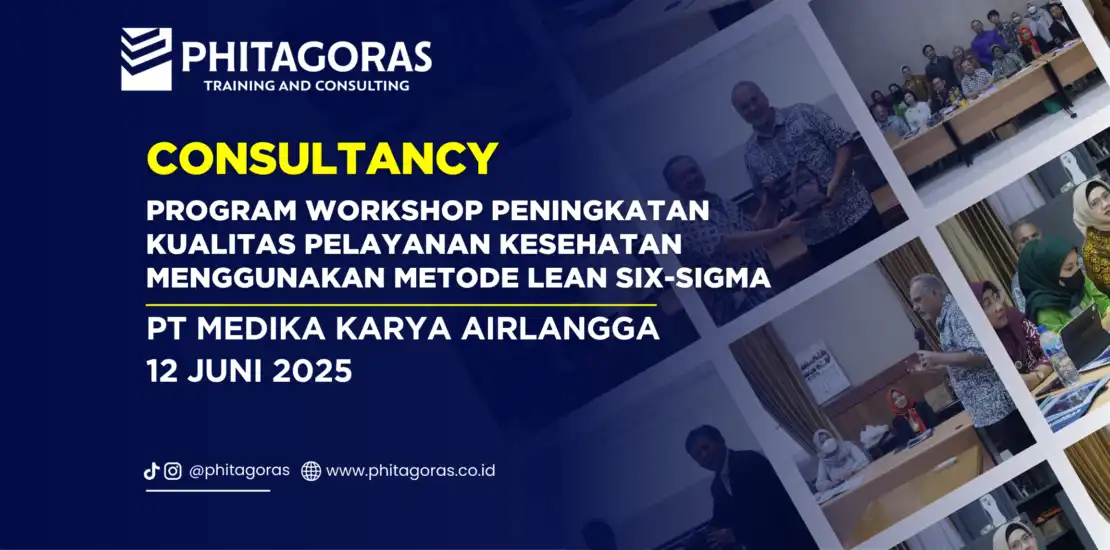 PHITAGORAS
TRAINING AND CONSULTING

CONSULTANCY

PROGRAM WORKSHOP PENINGKATAN KUALITAS PELAYANAN KESEHATAN MENGGUNAKAN METODE LEAN SIX-SIGMA

PT MEDIKA KARYA AIRLANGGA
12 JUNI 2025

@phitagoras www.phitagoras.co.id